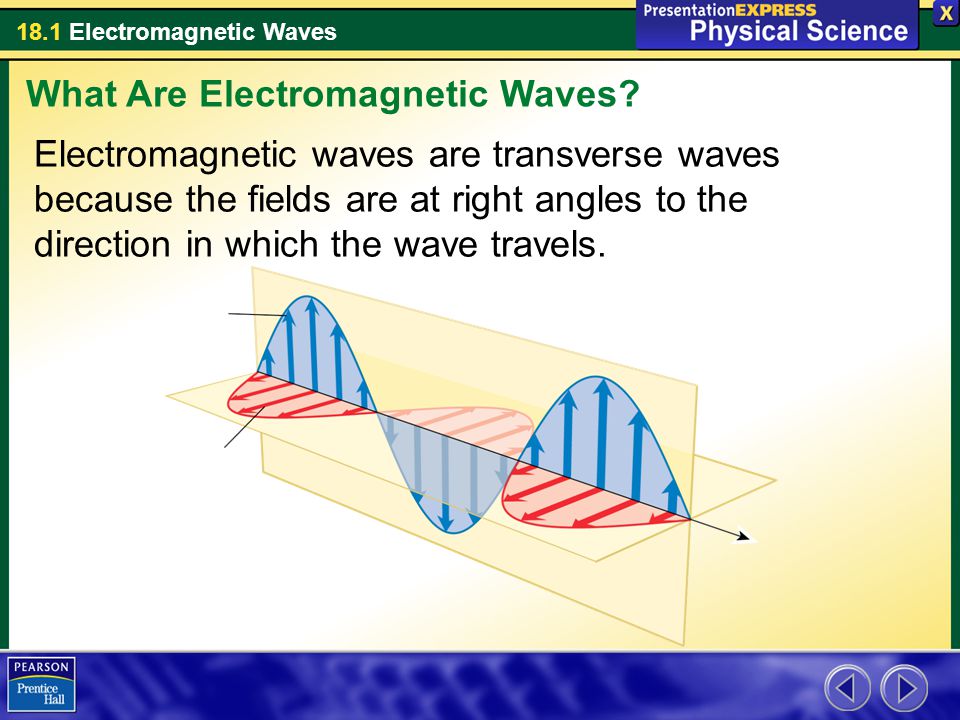 18.1 Electromagnetic Waves

PresentationEXPRESS
Physical Science

X

What Are Electromagnetic Waves?

Electromagnetic waves are transverse waves because the fields are at right angles to the direction in which the wave travels.

PEARSON
Prentice Hall